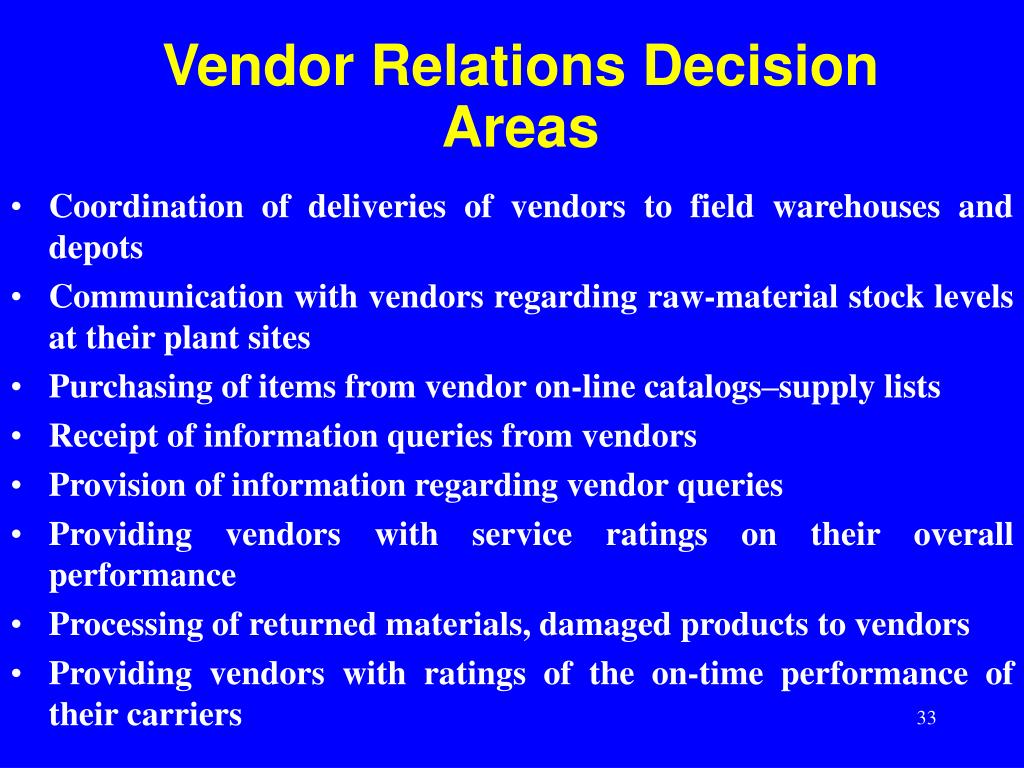 Vendor Relations Decision Areas

• Coordination of deliveries of vendors to field warehouses and depots
• Communication with vendors regarding raw-material stock levels at their plant sites
• Purchasing of items from vendor on-line catalogs–supply lists
• Receipt of information queries from vendors
• Provision of information regarding vendor queries
• Providing vendors with service ratings on their overall performance
• Processing of returned materials, damaged products to vendors
• Providing vendors with ratings of the on-time performance of their carriers

33